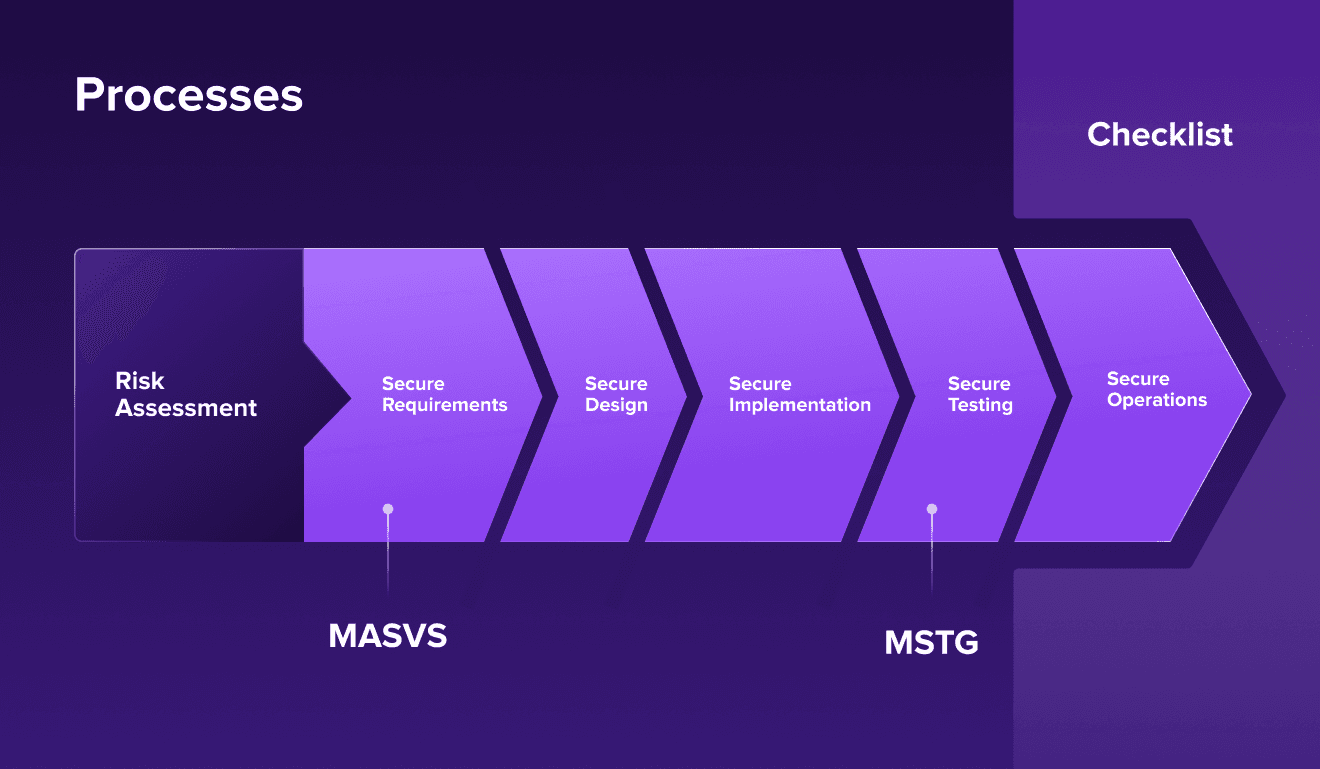 Processes

Checklist

Risk Assessment

Secure Requirements

Secure Design

Secure Implementation

Secure Testing

Secure Operations

MASVS

MSTG